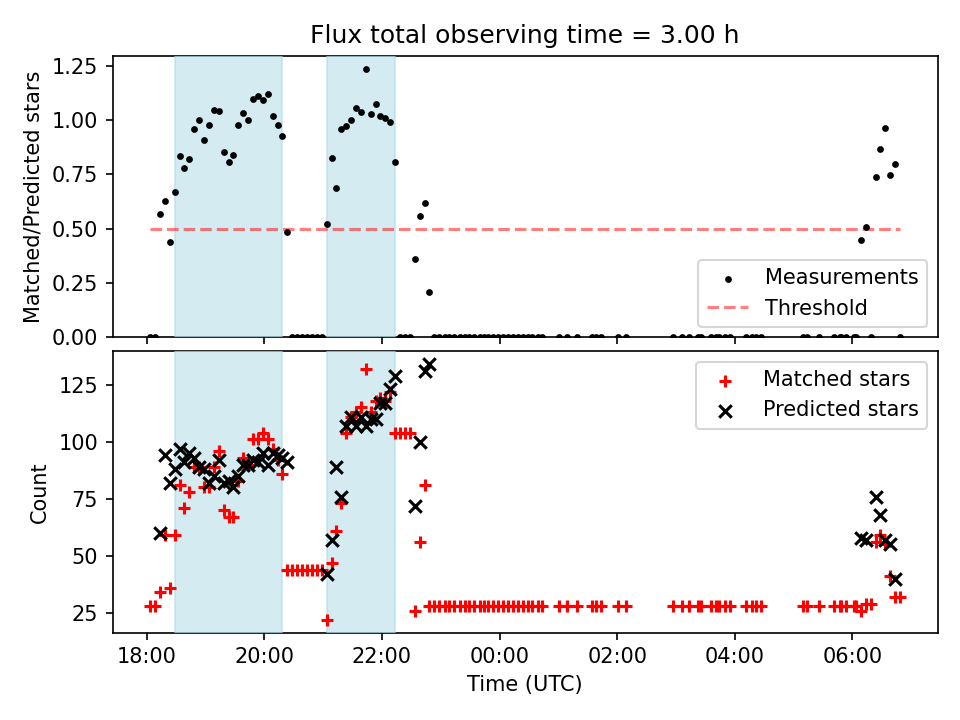 Flux total observing time = 3.00 h

Matched/Predicted stars

1.25
1.00
0.75
0.50
0.25
0.00

Measurements
Threshold

Count

125
100
75
50
25

Matched stars
Predicted stars

18:00 20:00 22:00 00:00 02:00 04:00 06:00

Time (UTC)